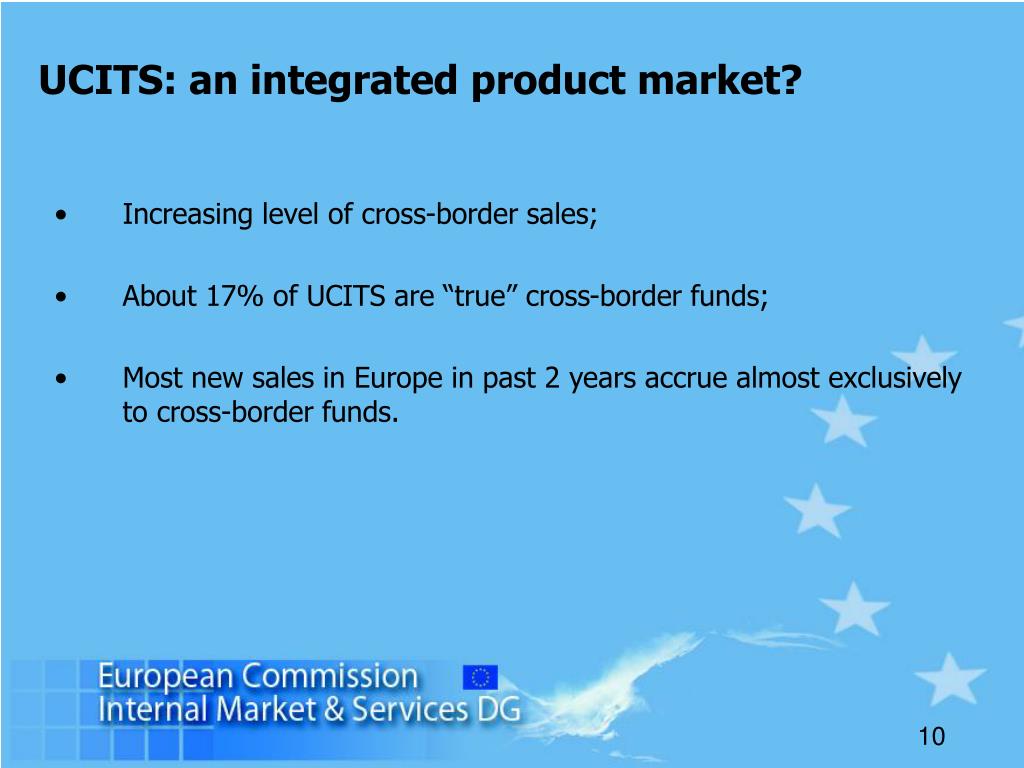 UCITS: an integrated product market?

• Increasing level of cross-border sales;

• About 17% of UCITS are “true” cross-border funds;

• Most new sales in Europe in past 2 years accrue almost exclusively to cross-border funds.

European Commission
Internal Market & Services DG

10